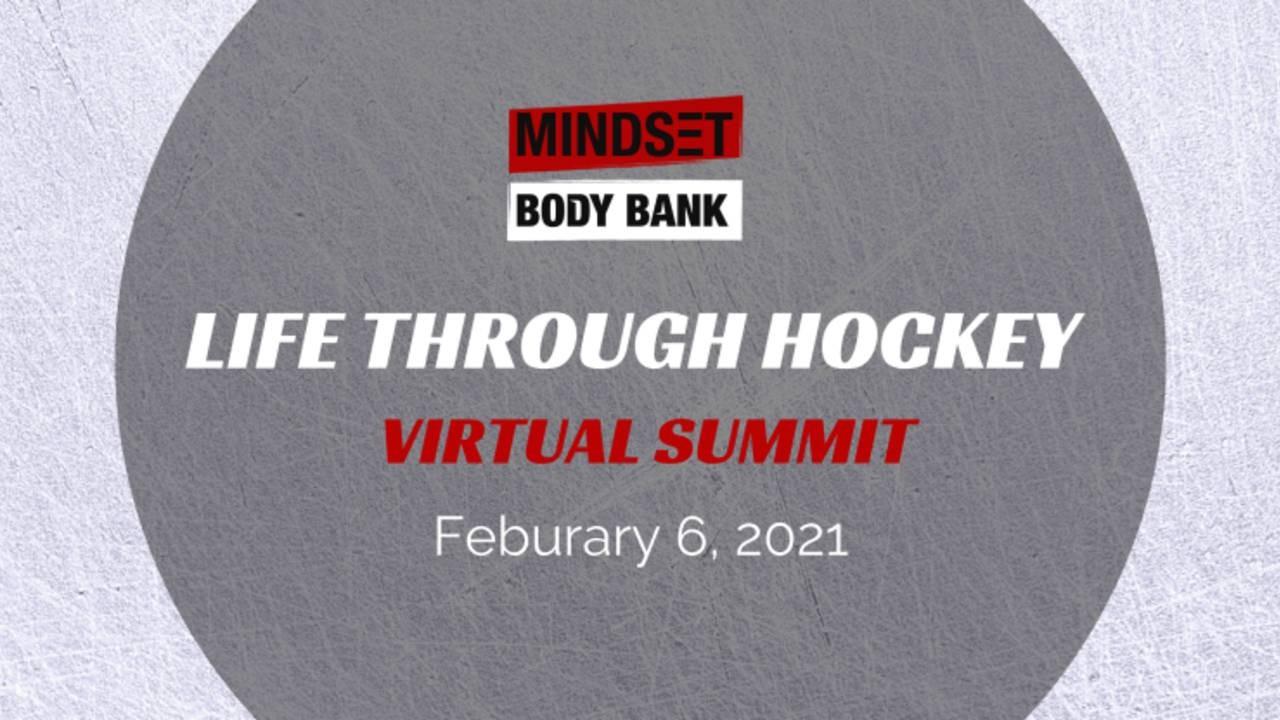 MINDSET
BODY BANK

LIFE THROUGH HOCKEY
VIRTUAL SUMMIT
Feburary 6, 2021